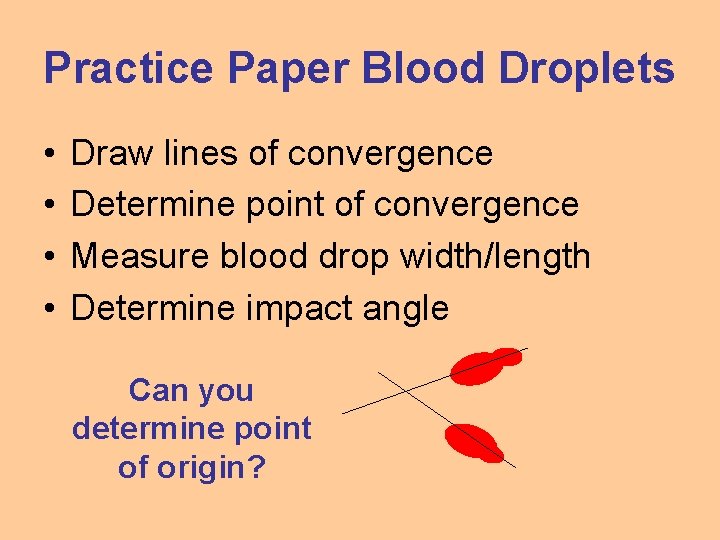 Practice Paper Blood Droplets

• Draw lines of convergence
• Determine point of convergence
• Measure blood drop width/length
• Determine impact angle

Can you determine point of origin?